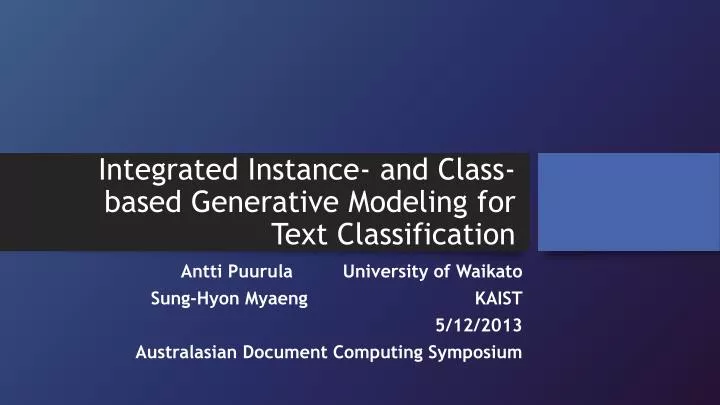 Integrated Instance- and Class-based Generative Modeling for Text Classification

Antti Puurula University of Waikato
Sung-Hyon Myaeng KAIST
5/12/2013
Australasian Document Computing Symposium